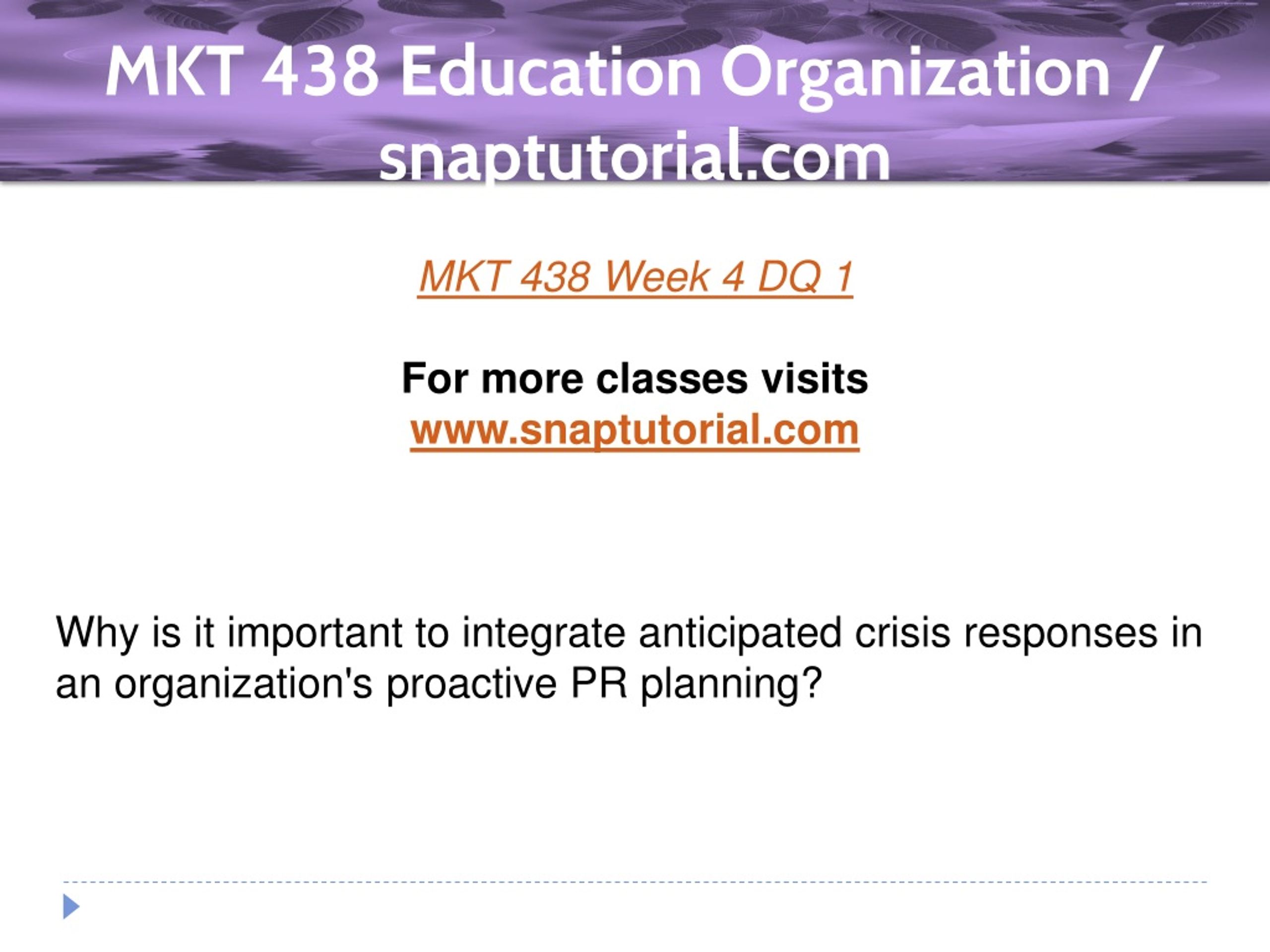 MKT 438 Education Organization / snaptutorial.com

MKT 438 Week 4 DQ 1

For more classes visits
www.snaptutorial.com

Why is it important to integrate anticipated crisis responses in an organization's proactive PR planning?